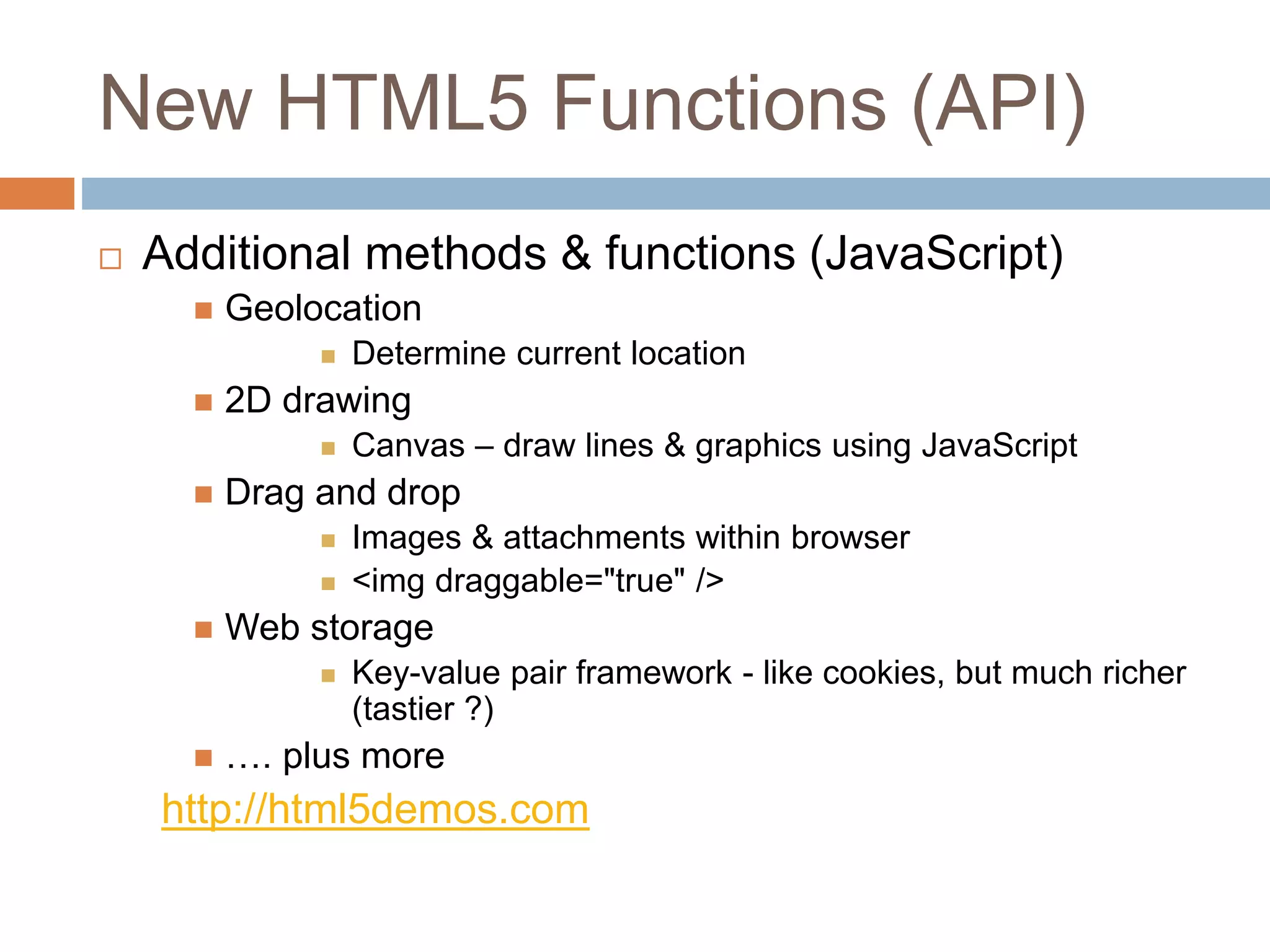 New HTML5 Functions (API)

Additional methods & functions (JavaScript)

Geolocation

Determine current location

2D drawing

Canvas – draw lines & graphics using JavaScript

Drag and drop

Images & attachments within browser

<img draggable="true" />

Web storage

Key-value pair framework - like cookies, but much richer (tastier ?)

…. plus more

http://html5demos.com